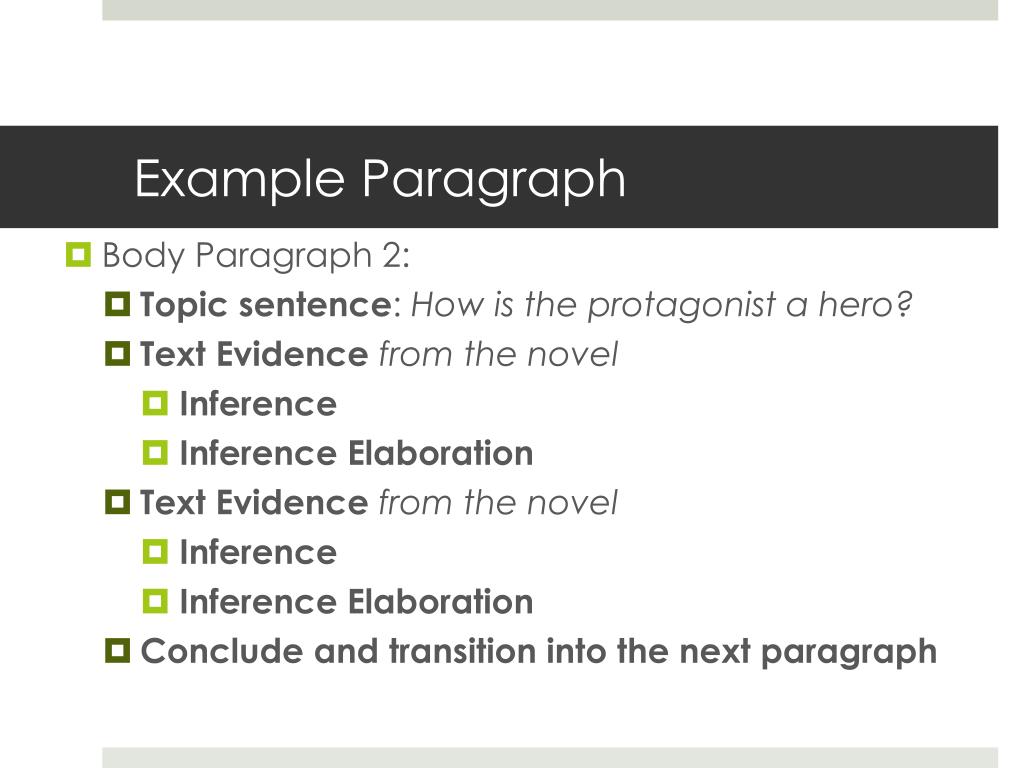 Example Paragraph

Body Paragraph 2:

Topic sentence: How is the protagonist a hero?

Text Evidence from the novel

Inference

Inference Elaboration

Text Evidence from the novel

Inference

Inference Elaboration

Conclude and transition into the next paragraph